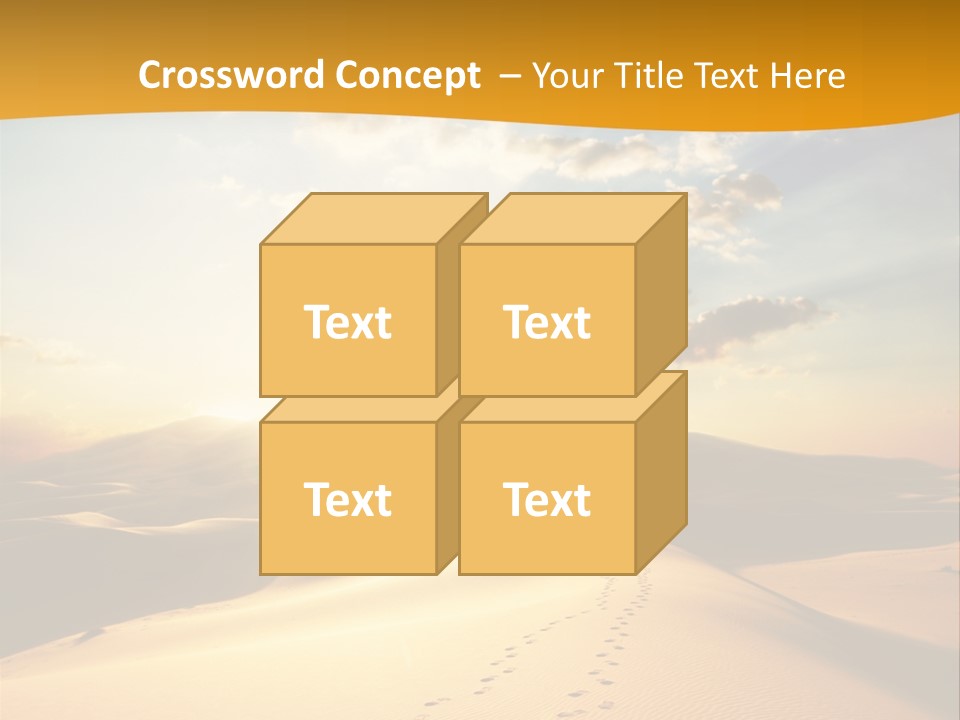 Crossword Concept – Your Title Text Here

Text

Text

Text

Text